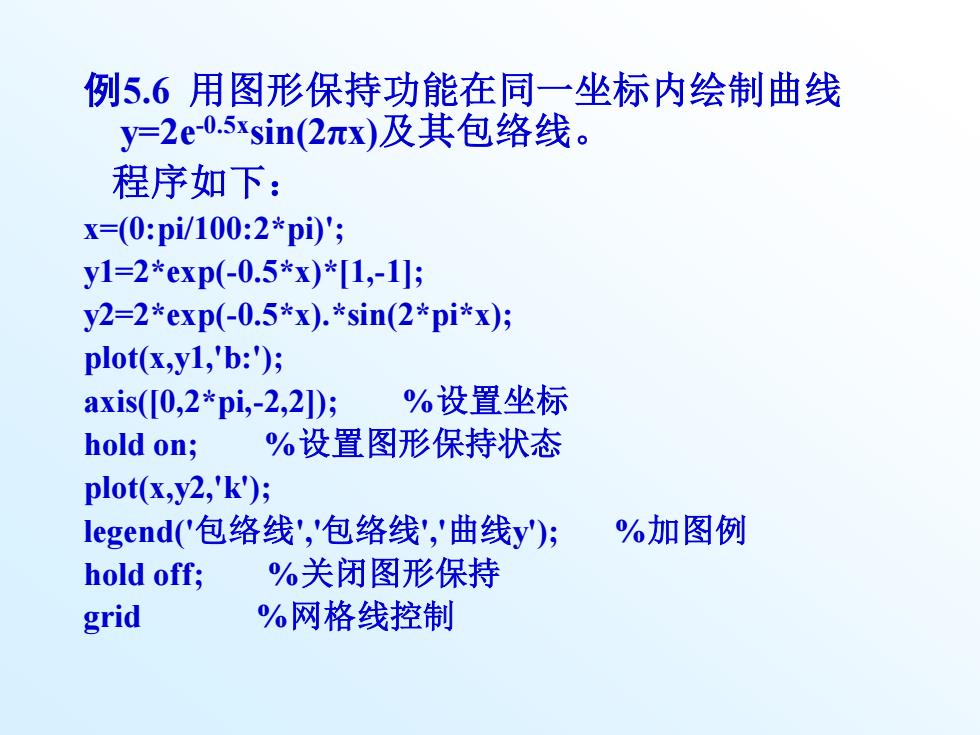 例5.6 用图形保持功能在同一坐标内绘制曲线 $y=2e^{-0.5x}\sin(2\pi x)$及其包络线。

程序如下：

x=(0:pi/100:2*pi)';
y1=2*exp(-0.5*x)*[1,-1];
y2=2*exp(-0.5*x).*sin(2*pi*x);
plot(x,y1,'b:');
axis([0,2*pi,-2,2]); %设置坐标
hold on; %设置图形保持状态
plot(x,y2,'k');
legend('包络线','包络线','曲线y'); %加图例
hold off; %关闭图形保持
grid %网格线控制